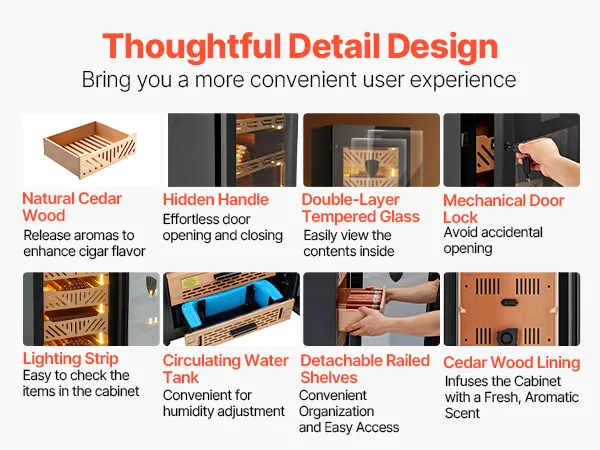 Thoughtful Detail Design
Bring you a more convenient user experience

Natural Cedar Wood
Release aromas to enhance cigar flavor

Hidden Handle
Effortless door opening and closing

Double-Layer Tempered Glass
Easily view the contents inside

Mechanical Door Lock
Avoid accidental opening

Lighting Strip
Easy to check the items in the cabinet

Circulating Water Tank
Convenient for humidity adjustment

Detachable Railed Shelves
Convenient Organization and Easy Access

Cedar Wood Lining
Infuses the Cabinet with a Fresh, Aromatic Scent